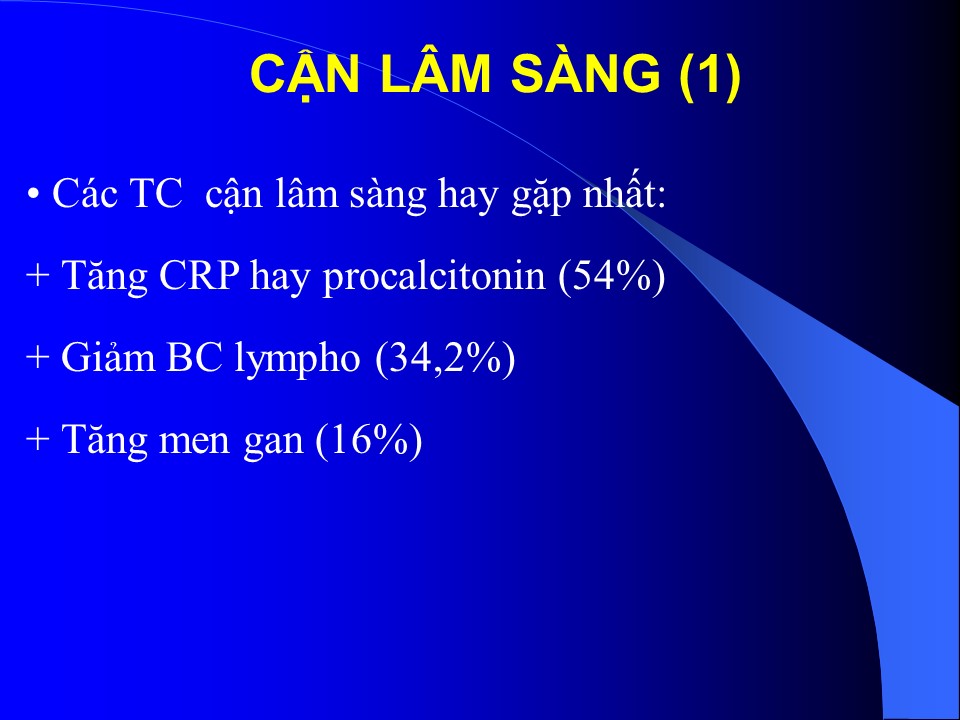 CẬN LÂM SÀNG (1)

• Các TC  cận lâm sàng hay gặp nhất:

+ Tăng CRP hay procalcitonin (54%)

+ Giảm BC lympho (34,2%)

+ Tăng men gan (16%)